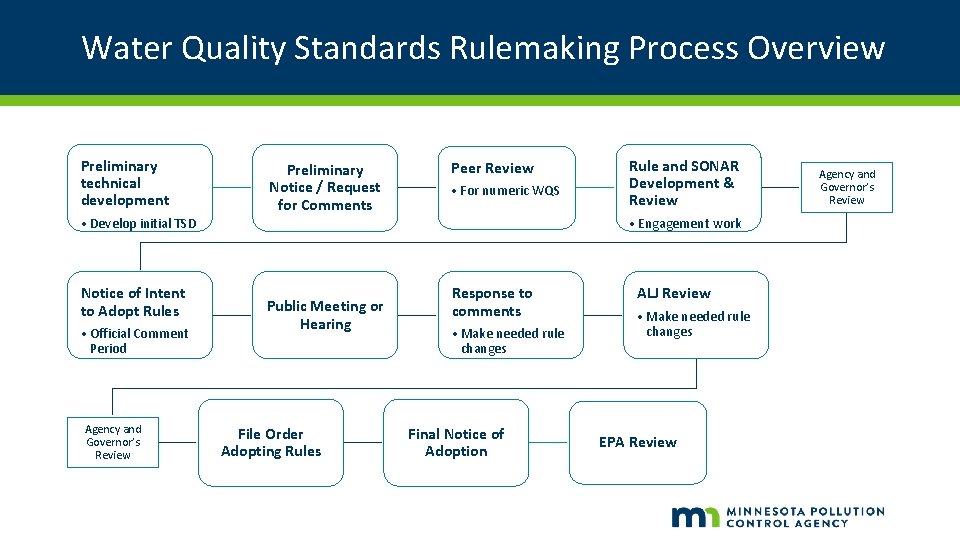 Water Quality Standards Rulemaking Process Overview

Preliminary technical development
• Develop initial TSD

Preliminary Notice / Request for Comments

Peer Review
• For numeric WQS

Rule and SONAR Development & Review
• Engagement work

Agency and Governor's Review

Notice of Intent to Adopt Rules
• Official Comment Period

Public Meeting or Hearing

Response to comments
• Make needed rule changes

ALJ Review
• Make needed rule changes

Agency and Governor's Review

File Order Adopting Rules

Final Notice of Adoption

EPA Review

MINNESOTA POLLUTION CONTROL AGENCY